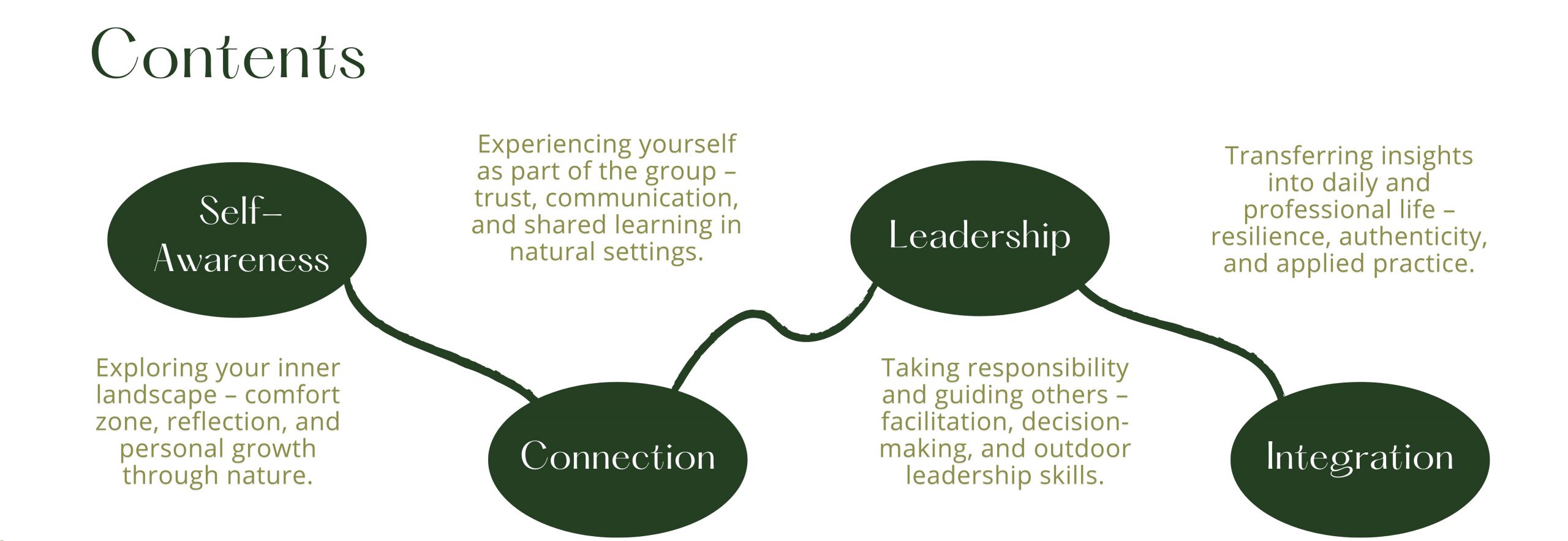 Contents

Self-Awareness

Exploring your inner landscape – comfort zone, reflection, and personal growth through nature.

Experiencing yourself as part of the group – trust, communication, and shared learning in natural settings.

Connection

Leadership

Taking responsibility and guiding others – facilitation, decision-making, and outdoor leadership skills.

Transferring insights into daily and professional life – resilience, authenticity, and applied practice.

Integration